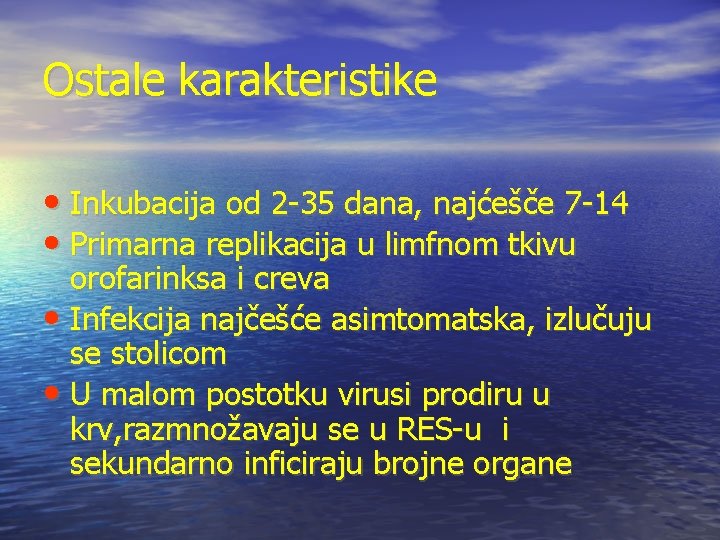 Ostale karakteristike

• Inkubacija od 2-35 dana, najćešče 7-14
• Primarna replikacija u limfnom tkivu orofarinksa i creva
• Infekcija najčešće asimtomatska, izlučuju se stolicom
• U malom postotku virusi prodiru u krv,razmnožavaju se u RES-u i sekundarno inficiraju brojne organe